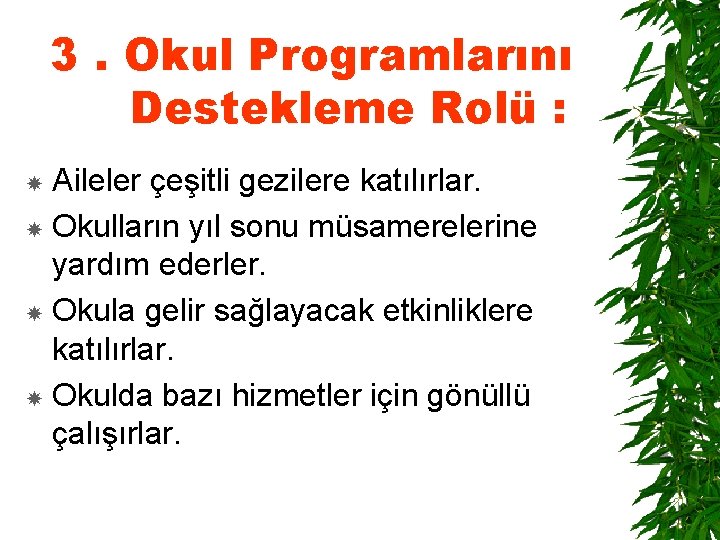 3 . Okul Programlarını Destekleme Rolü :

Aileler çeşitli gezilere katılırlar.

Okulların yıl sonu müsamerelerine yardım ederler.

Okula gelir sağlayacak etkinliklere katılırlar.

Okulda bazı hizmetler için gönüllü çalışırlar.